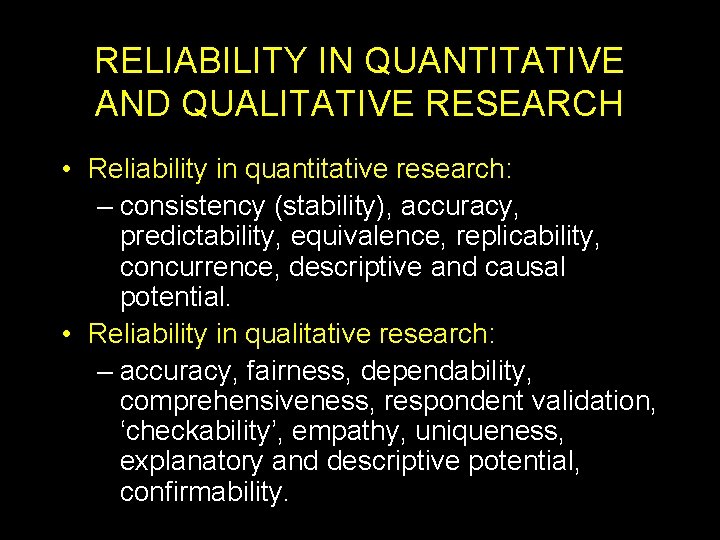 RELIABILITY IN QUANTITATIVE AND QUALITATIVE RESEARCH

• Reliability in quantitative research:
– consistency (stability), accuracy, predictability, equivalence, replicability, concurrence, descriptive and causal potential.

• Reliability in qualitative research:
– accuracy, fairness, dependability, comprehensiveness, respondent validation, ‘checkability’, empathy, uniqueness, explanatory and descriptive potential, confirmability.